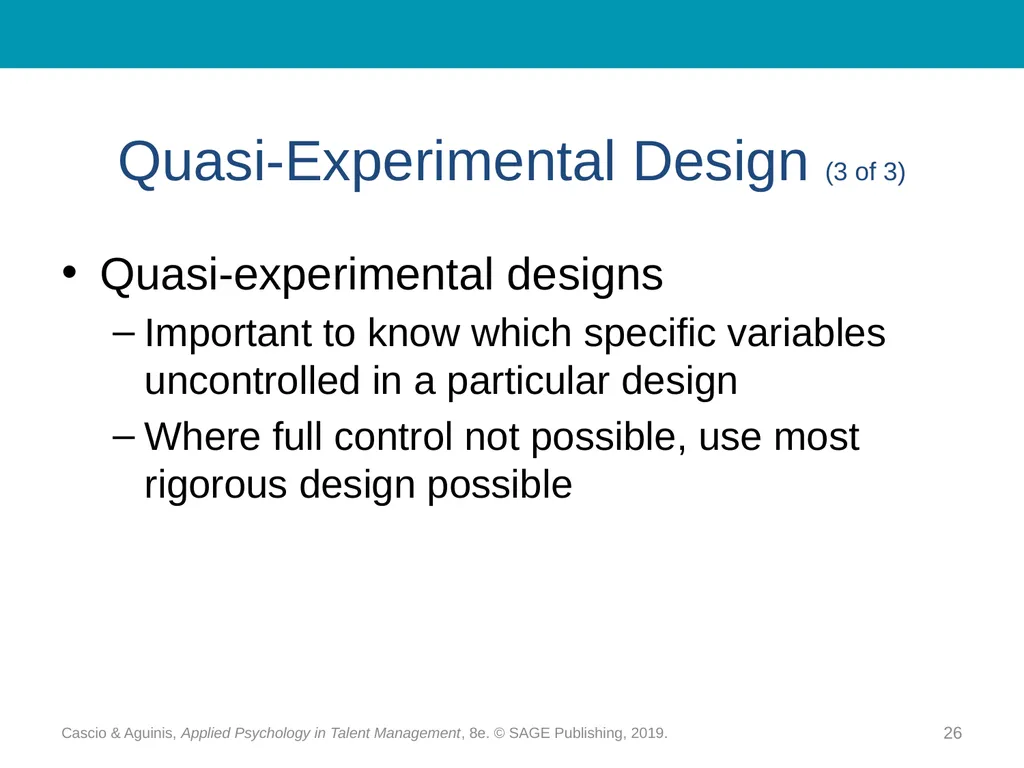 Quasi-Experimental Design (3 of 3)

• Quasi-experimental designs
– Important to know which specific variables uncontrolled in a particular design
– Where full control not possible, use most rigorous design possible

Cascio & Aguinis, Applied Psychology in Talent Management, 8e. © SAGE Publishing, 2019.

26